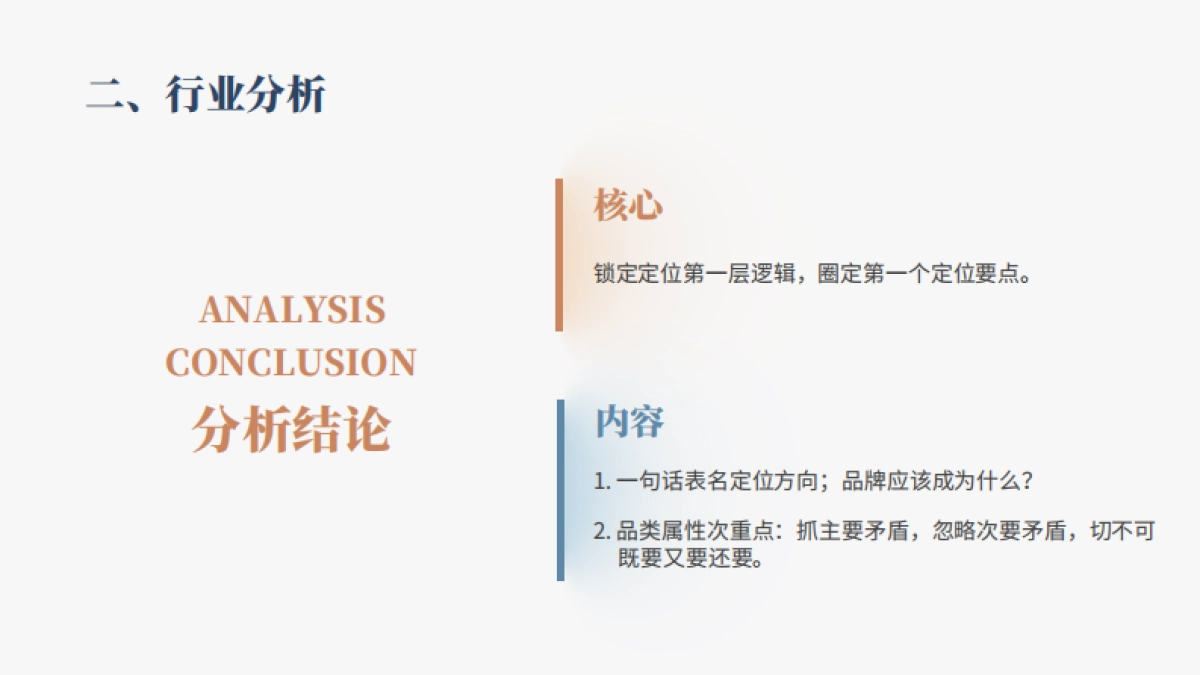 二、行业分析

ANALYSIS
CONCLUSION
分析结论

核心

锁定定位第一层逻辑，圈定第一个定位要点。

内容

1. 一句话表名定位方向；品牌应该成为什么？

2. 品类属性次重点：抓主要矛盾，忽略次要矛盾，切不可既要又要还要。